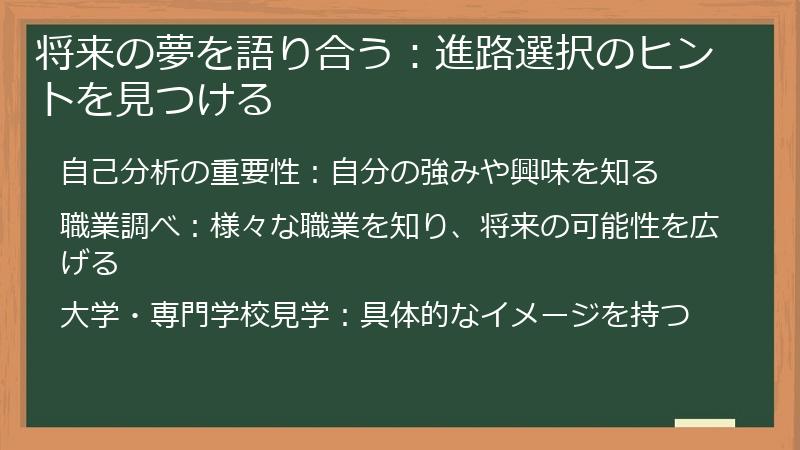 将来の夢を語り合う：進路選択のヒントを見つける

自己分析の重要性：自分の強みや興味を知る

職業調べ：様々な職業を知り、将来の可能性を広げる

大学・専門学校見学：具体的なイメージを持つ